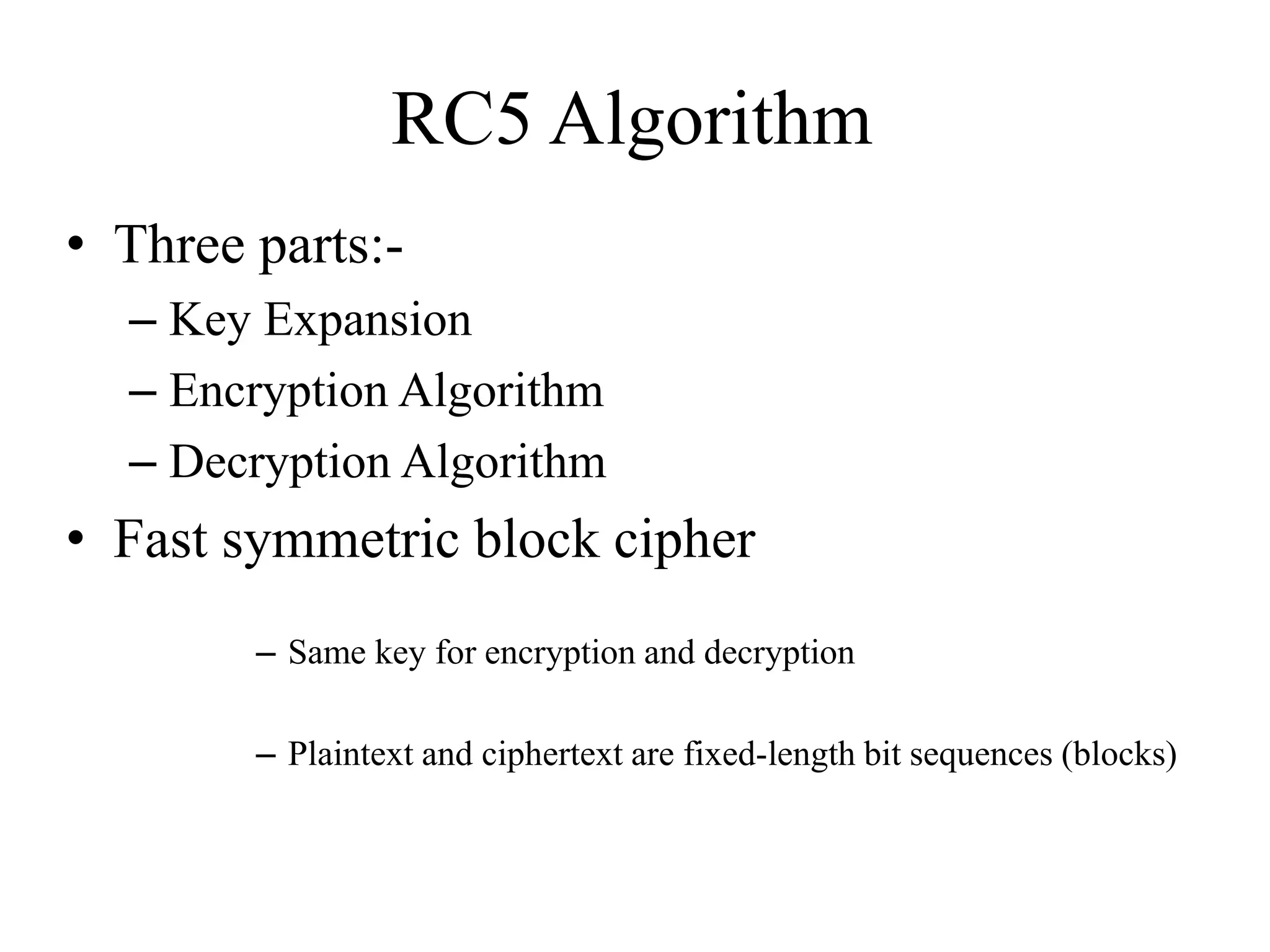 RC5 Algorithm

• Three parts:-
– Key Expansion
– Encryption Algorithm
– Decryption Algorithm
• Fast symmetric block cipher
– Same key for encryption and decryption
– Plaintext and ciphertext are fixed-length bit sequences (blocks)